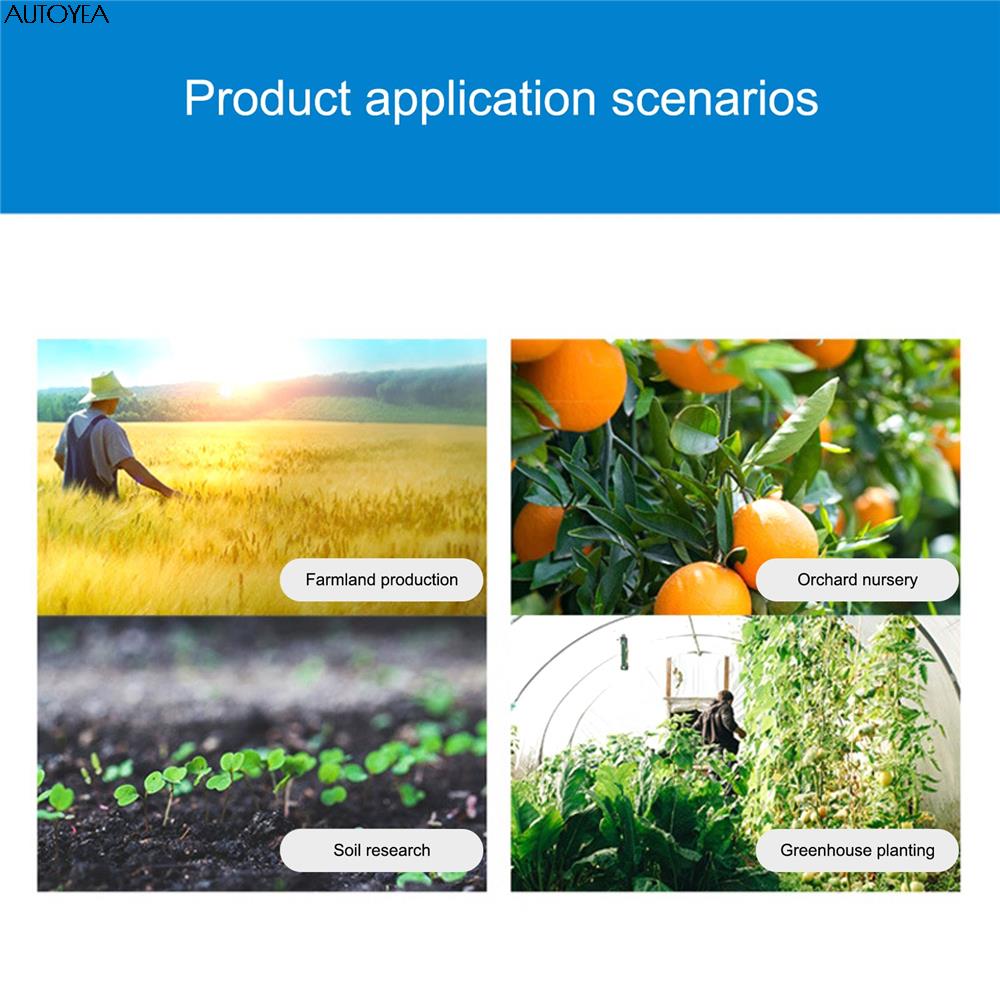 AUTOYEA

Product application scenarios

Farmland production

Orchard nursery

Soil research

Greenhouse planting